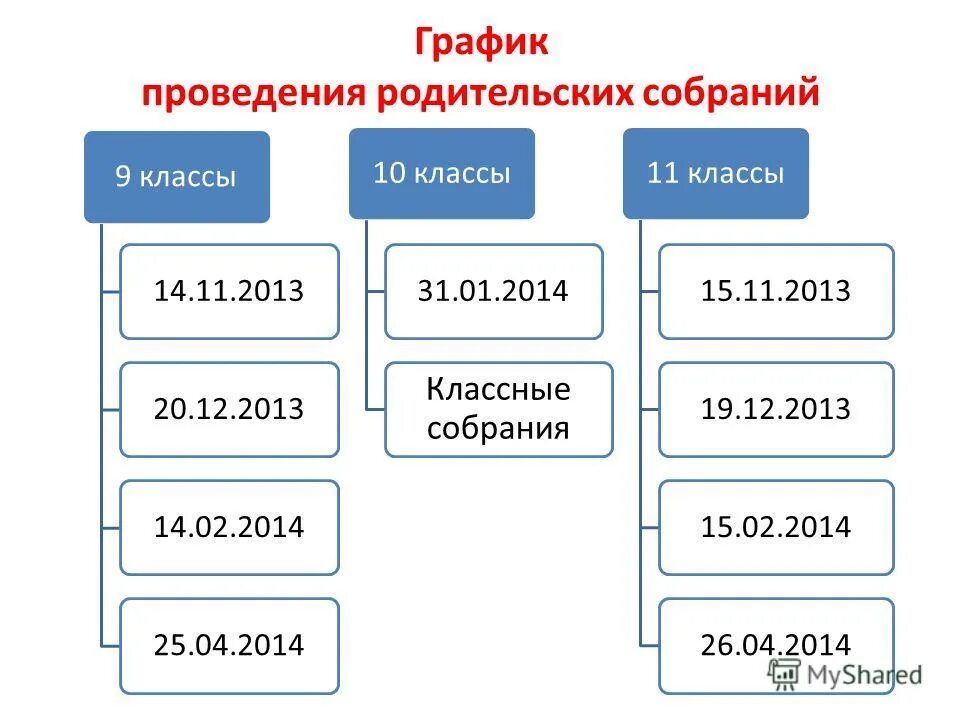 График
проведения родительских собраний

9 классы

14.11.2013

20.12.2013

14.02.2014

25.04.2014

10 классы

31.01.2014

Классные собрания

11 классы

15.11.2013

19.12.2013

15.02.2014

26.04.2014

MyShared